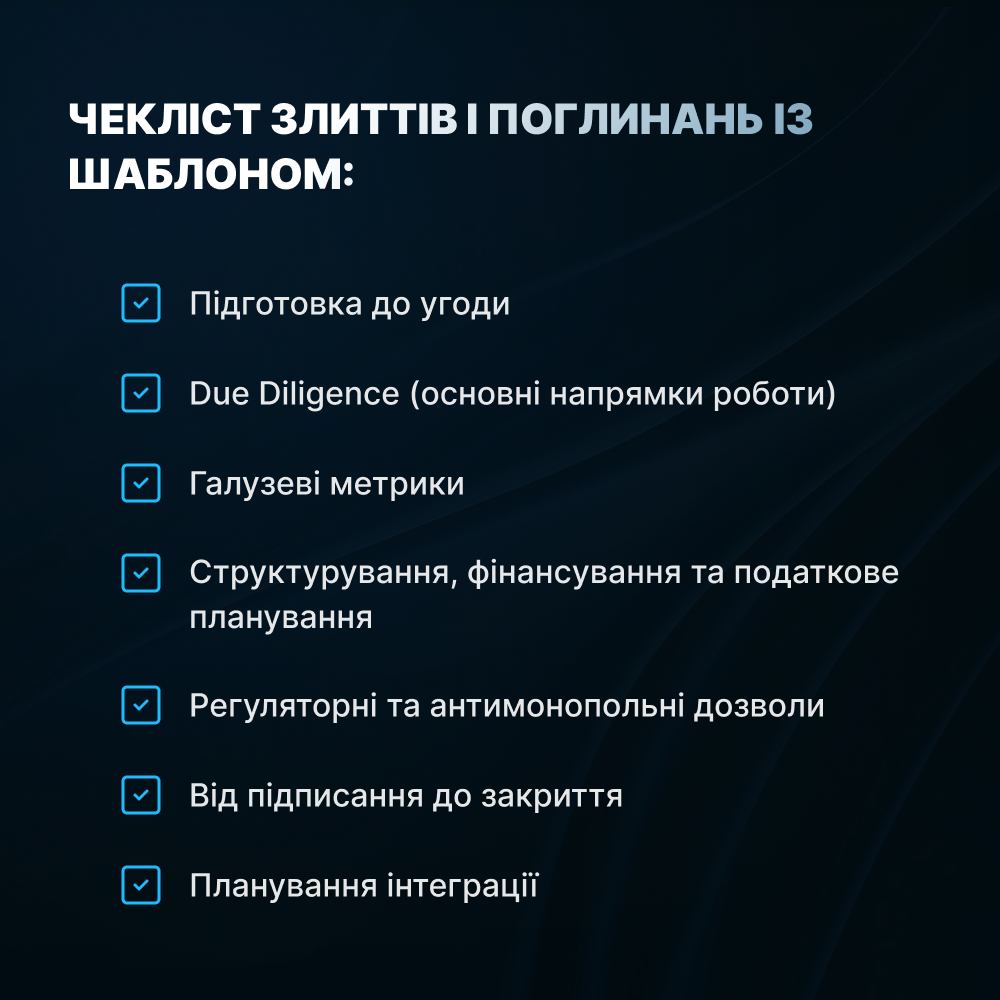 ЧЕКЛІСТ ЗЛИТТІВ І ПОГЛИНАНЬ ІЗ ШАБЛОНОМ:

Підготовка до угоди

Due Diligence (основні напрямки роботи)

Галузеві метрики

Структурування, фінансування та податкове планування

Регуляторні та антимонопольні дозволи

Від підписання до закриття

Планування інтеграції